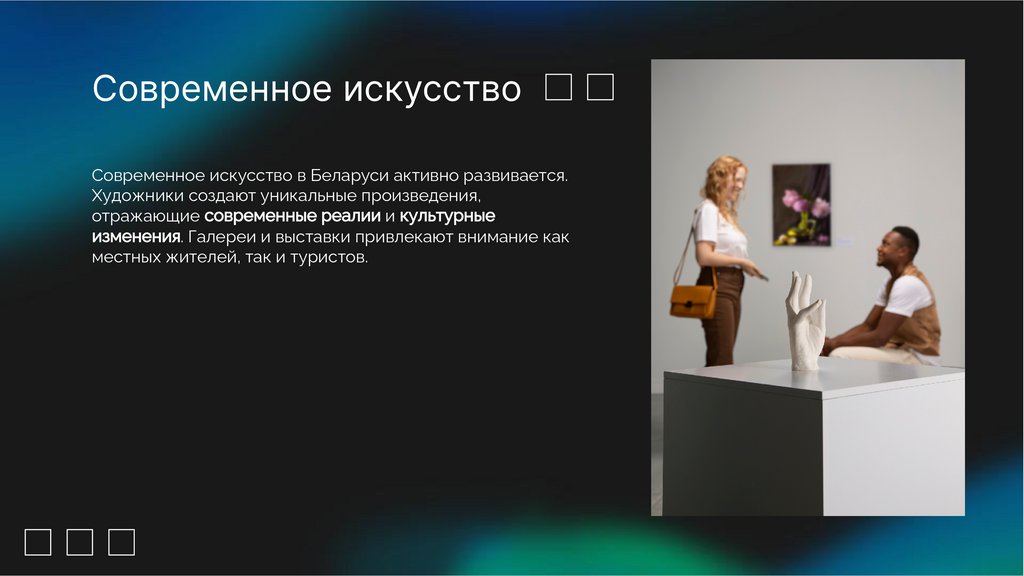 Современное искусство

Современное искусство в Беларуси активно развивается. Художники создают уникальные произведения, отражающие современные реалии и культурные изменения. Галереи и выставки привлекают внимание как местных жителей, так и туристов.